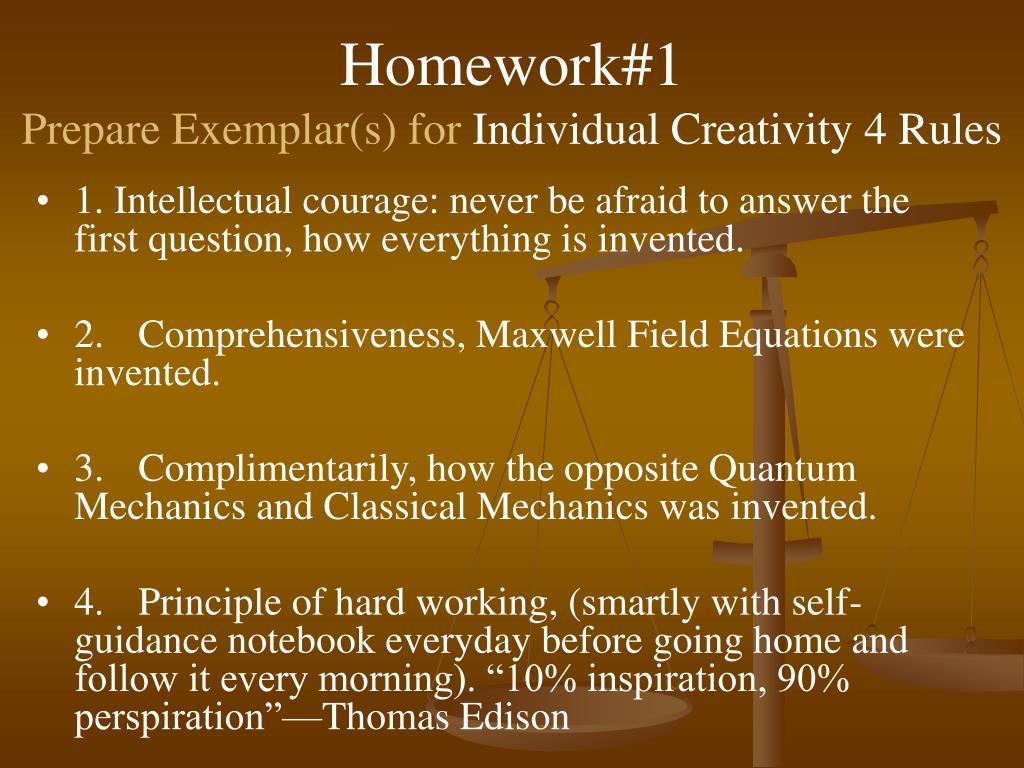 Homework#1
Prepare Exemplar(s) for Individual Creativity 4 Rules

• 1. Intellectual courage: never be afraid to answer the first question, how everything is invented.

• 2. Comprehensiveness, Maxwell Field Equations were invented.

• 3. Complimentarily, how the opposite Quantum Mechanics and Classical Mechanics was invented.

• 4. Principle of hard working, (smartly with self-guidance notebook everyday before going home and follow it every morning). “10% inspiration, 90% perspiration”—Thomas Edison